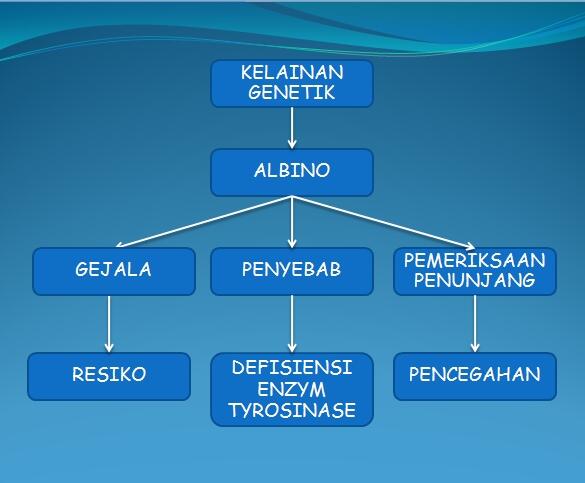 KELAINAN GENETIK

ALBINO

GEJALA

PENYEBAB

PEMERIKSAAN PENUNJANG

RESIKO

DEFISIENSI ENZYM TYROSINASE

PENCEGAHAN